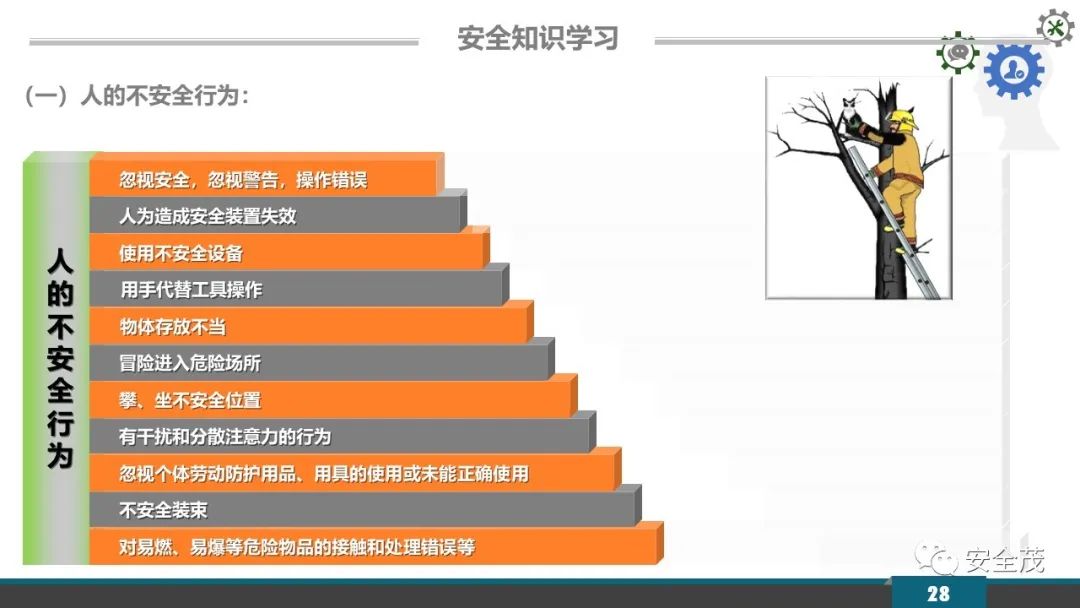 安全知识学习

（一）人的不安全行为：

人的不安全行为

忽视安全，忽视警告，操作错误
人为造成安全装置失效
使用不安全设备
用手代替工具操作
物体存放不当
冒险进入危险场所
攀、坐不安全位置
有干扰和分散注意力的行为
忽视个体劳动防护用品、用具的使用或未能正确使用
不安全装束
对易燃、易爆等危险物品的接触和处理错误等

安全茂

28